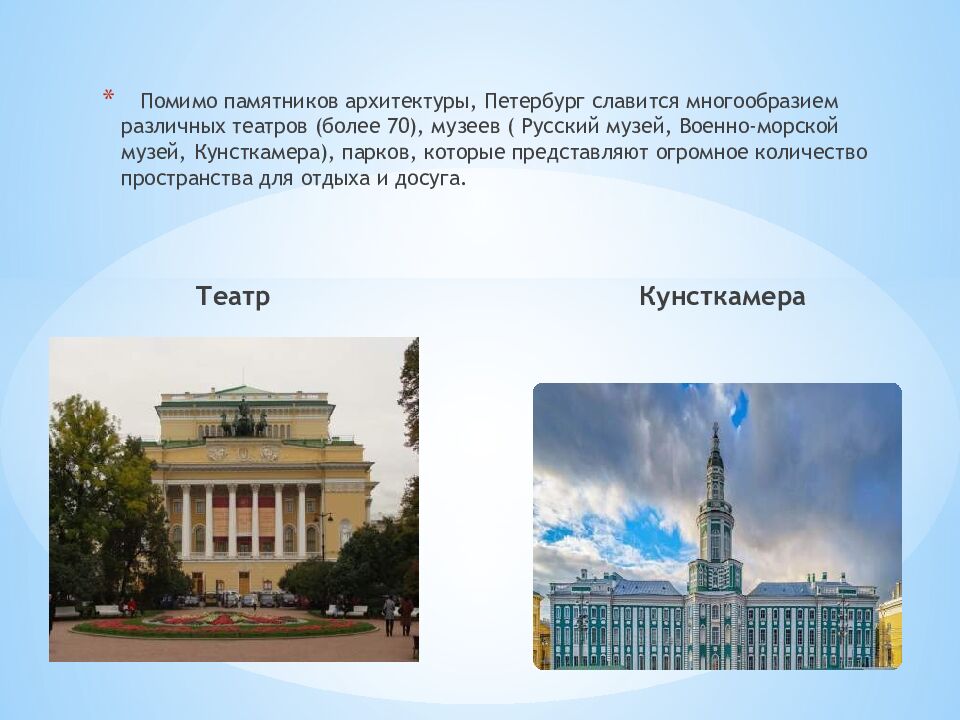 * Помимо памятников архитектуры, Петербург славится многообразием различных театров (более 70), музеев ( Русский музей, Военно-морской музей, Кунсткамера), парков, которые представляют огромное количество пространства для отдыха и досуга.

Театр

Кунсткамера